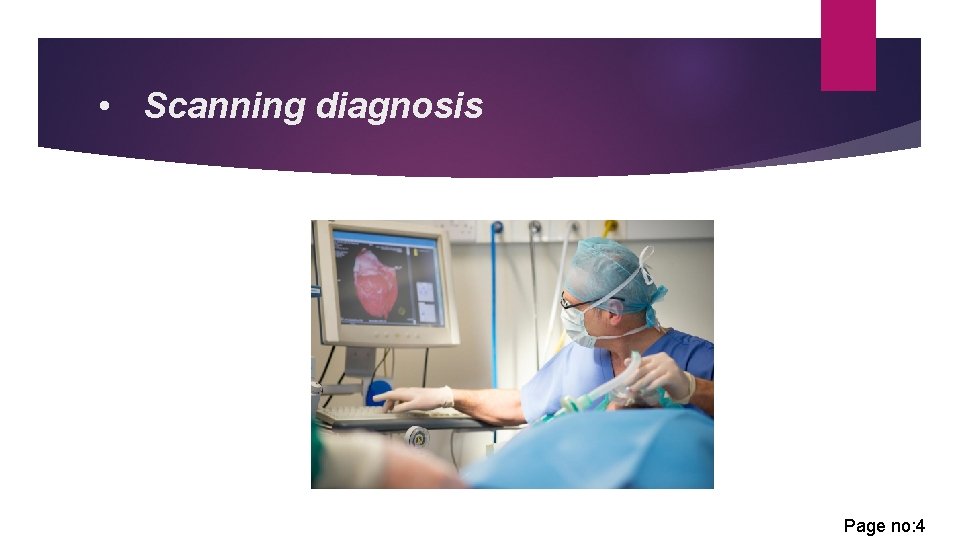 • Scanning diagnosis

Page no:4